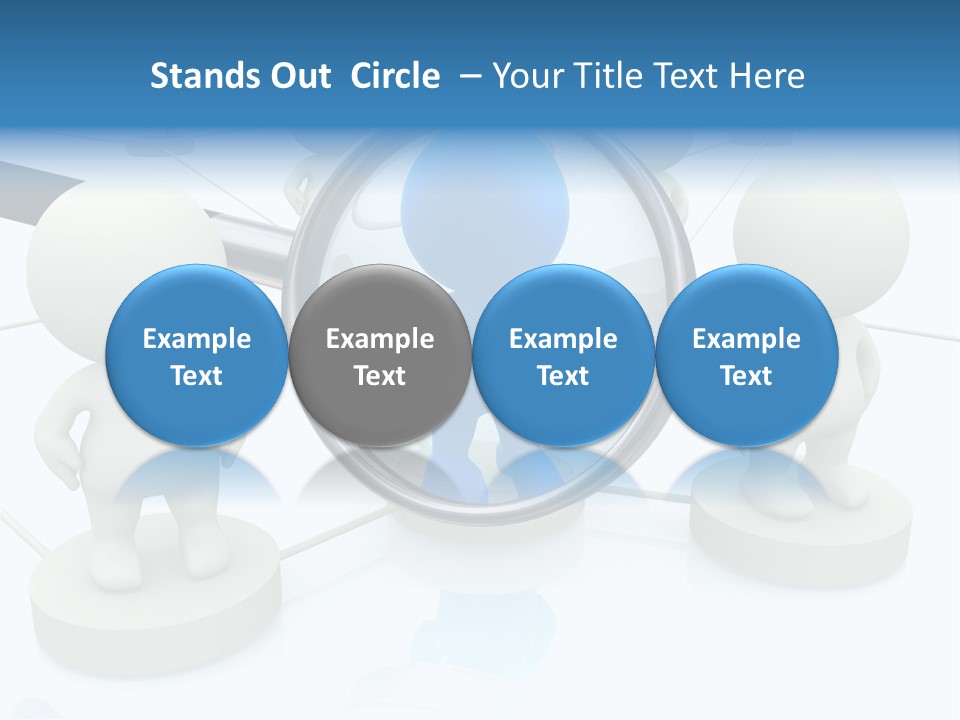 Stands Out Circle – Your Title Text Here

Example Text

Example Text

Example Text

Example Text